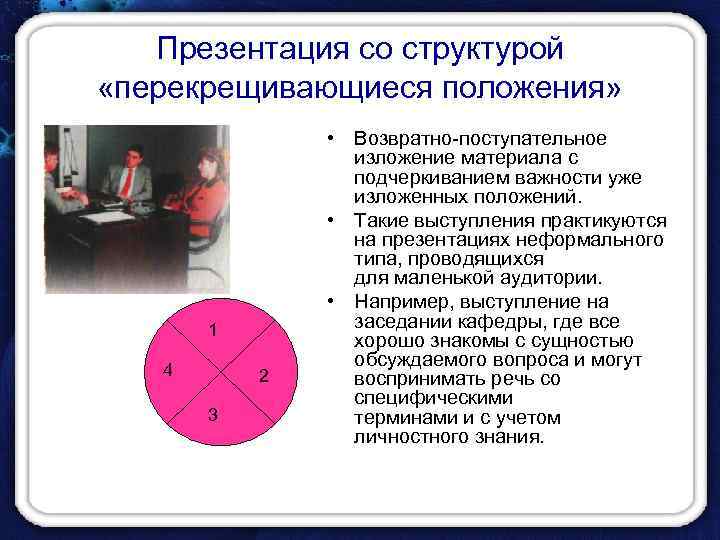 Презентация со структурой «перекрещивающиеся положения»

1

4

2

3

• Возвратно-поступательное изложение материала с подчеркиванием важности уже изложенных положений.

• Такие выступления практикуются на презентациях неформального типа, проводящихся для маленькой аудитории.

• Например, выступление на заседании кафедры, где все хорошо знакомы с сущностью обсуждаемого вопроса и могут воспринимать речь со специфическими терминами и с учетом личностного знания.